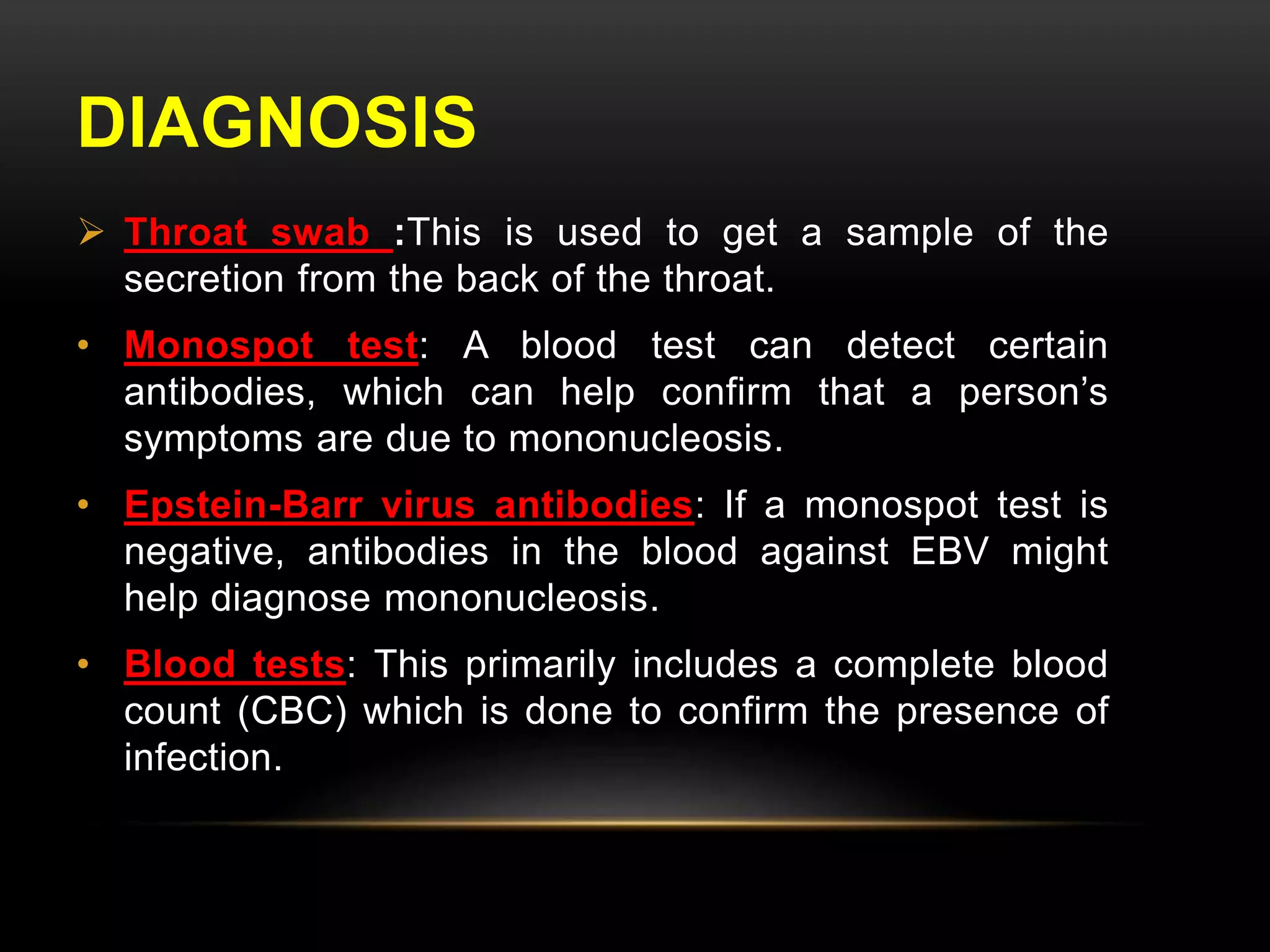 DIAGNOSIS

➢ Throat swab :This is used to get a sample of the secretion from the back of the throat.

• Monospot test: A blood test can detect certain antibodies, which can help confirm that a person's symptoms are due to mononucleosis.

• Epstein-Barr virus antibodies: If a monospot test is negative, antibodies in the blood against EBV might help diagnose mononucleosis.

• Blood tests: This primarily includes a complete blood count (CBC) which is done to confirm the presence of infection.